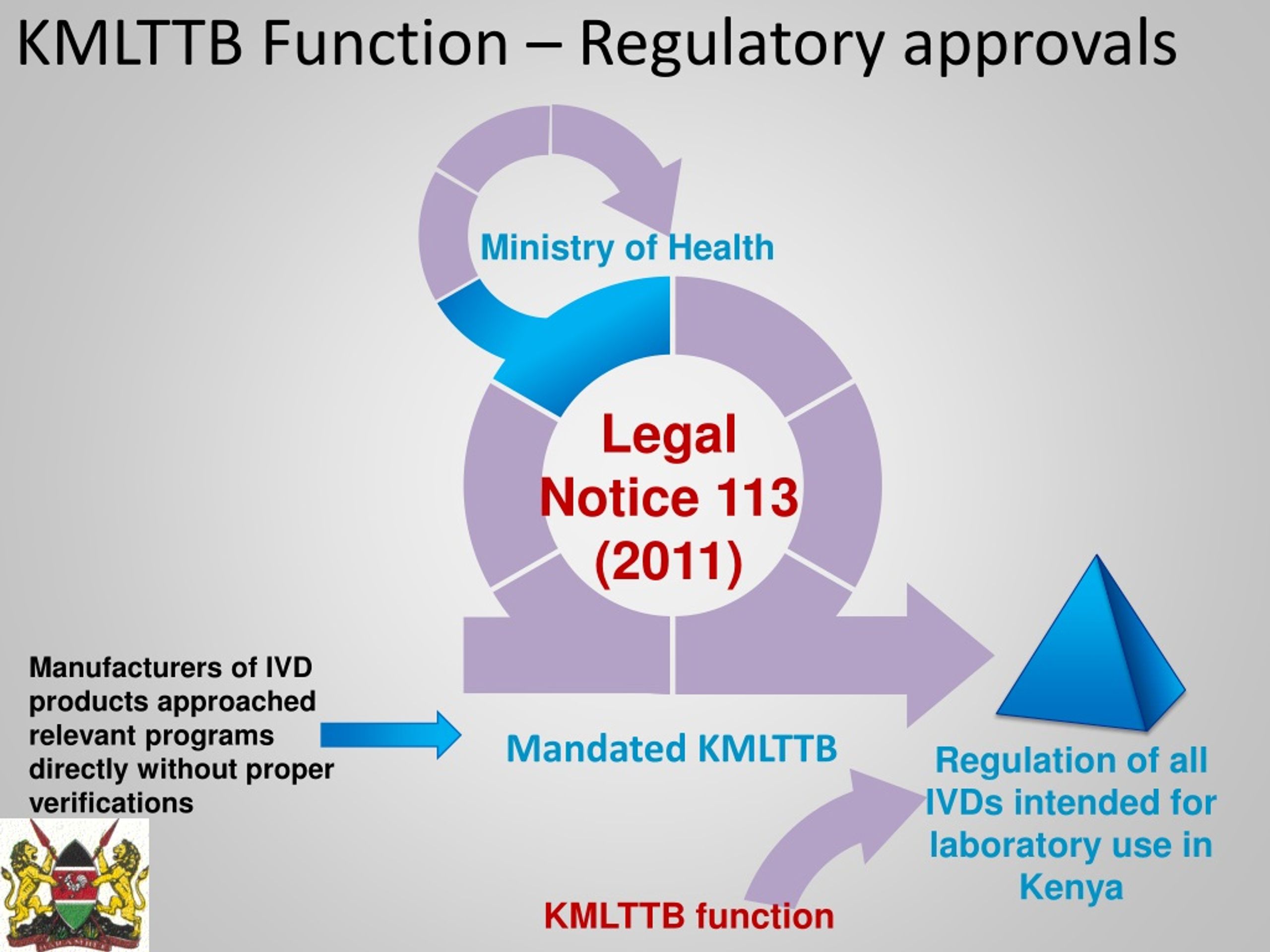 KMLTTB Function – Regulatory approvals

Ministry of Health

Legal Notice 113 (2011)

Manufacturers of IVD products approached relevant programs directly without proper verifications

Mandated KMLTTB

Regulation of all IVDs intended for laboratory use in Kenya

KMLTTB function

HARAMBEE